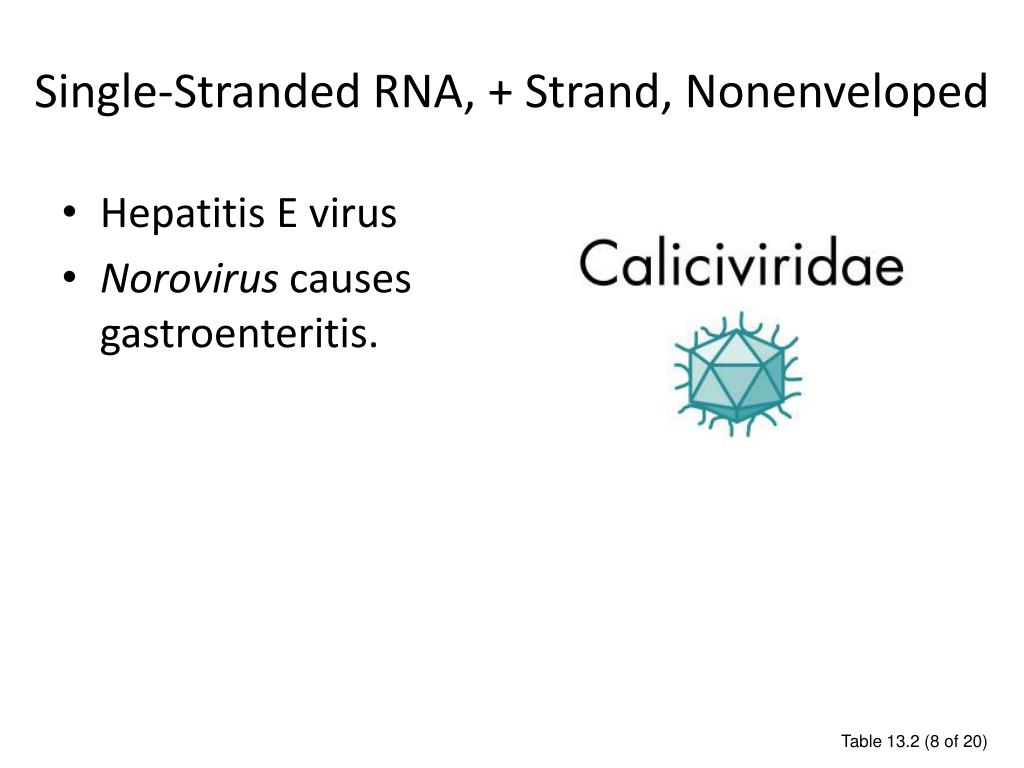 Single-Stranded RNA, + Strand, Nonenveloped

• Hepatitis E virus
• Norovirus causes gastroenteritis.

Caliciviridae

Table 13.2 (8 of 20)